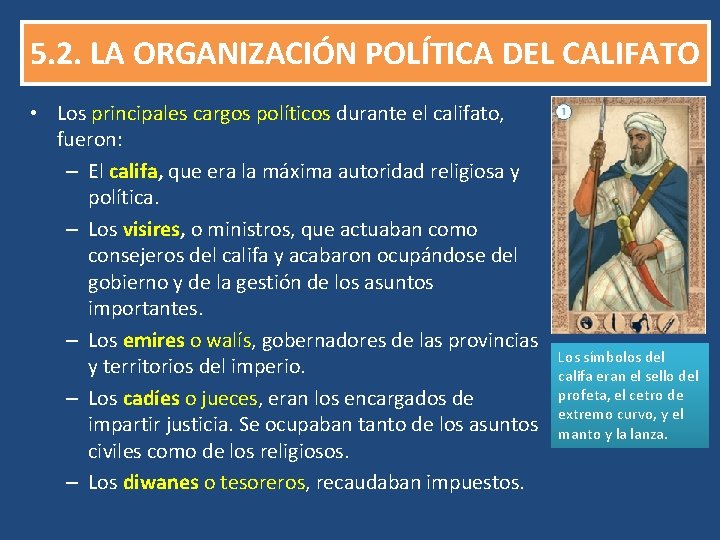 5.2. LA ORGANIZACIÓN POLÍTICA DEL CALIFATO

• Los principales cargos políticos durante el califato, fueron:
– El califa, que era la máxima autoridad religiosa y política.
– Los visires, o ministros, que actuaban como consejeros del califa y acabaron ocupándose del gobierno y de la gestión de los asuntos importantes.
– Los emires o walís, gobernadores de las provincias y territorios del imperio.
– Los cadíes o jueces, eran los encargados de impartir justicia. Se ocupaban tanto de los asuntos civiles como de los religiosos.
– Los diwanes o tesoreros, recaudaban impuestos.

1

Los símbolos del califa eran el sello del profeta, el cetro de extremo curvo, y el manto y la lanza.